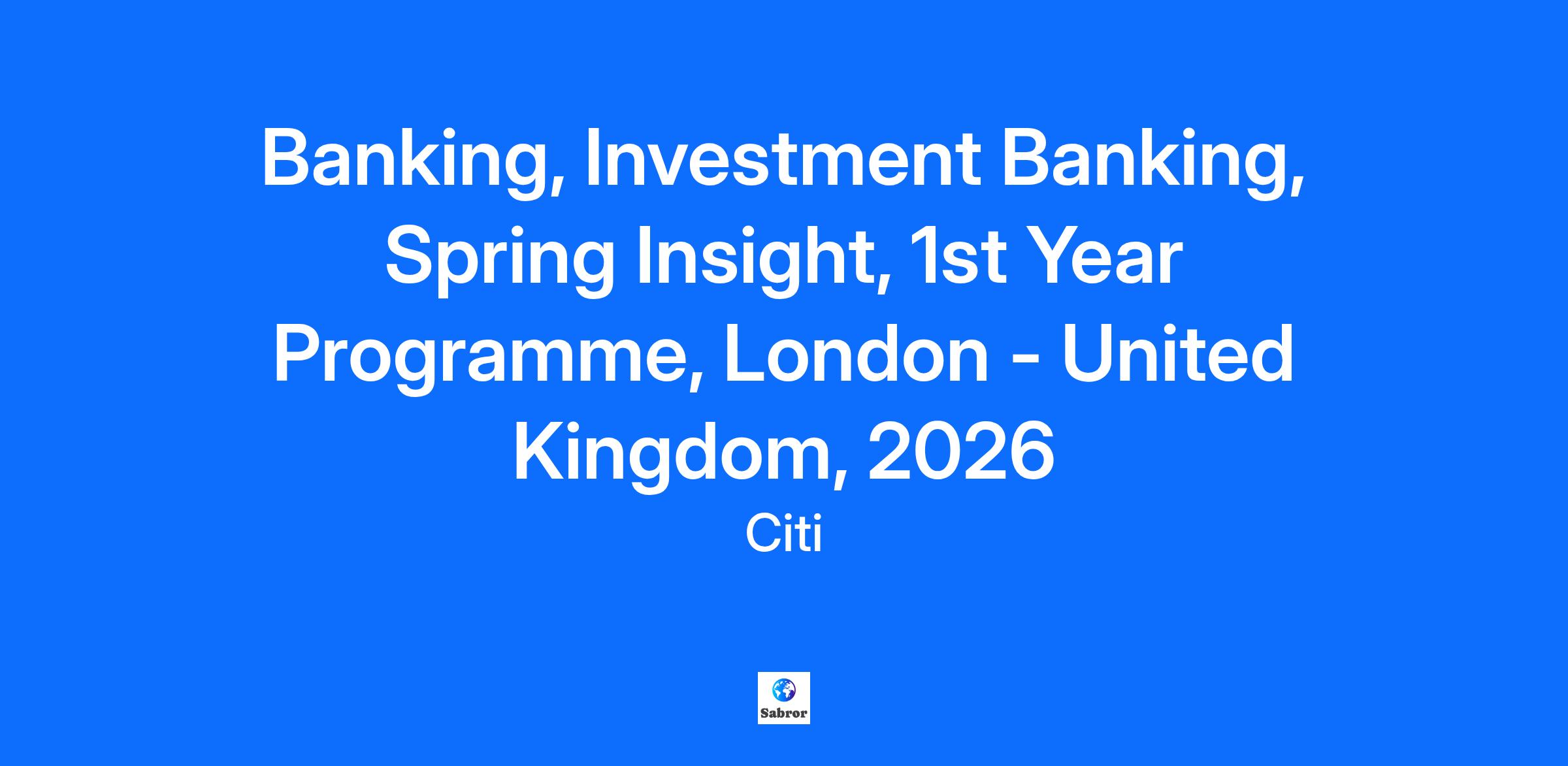 Banking, Investment Banking, Spring Insight, 1st Year Programme, London - United Kingdom, 2026

Citi

Sabror